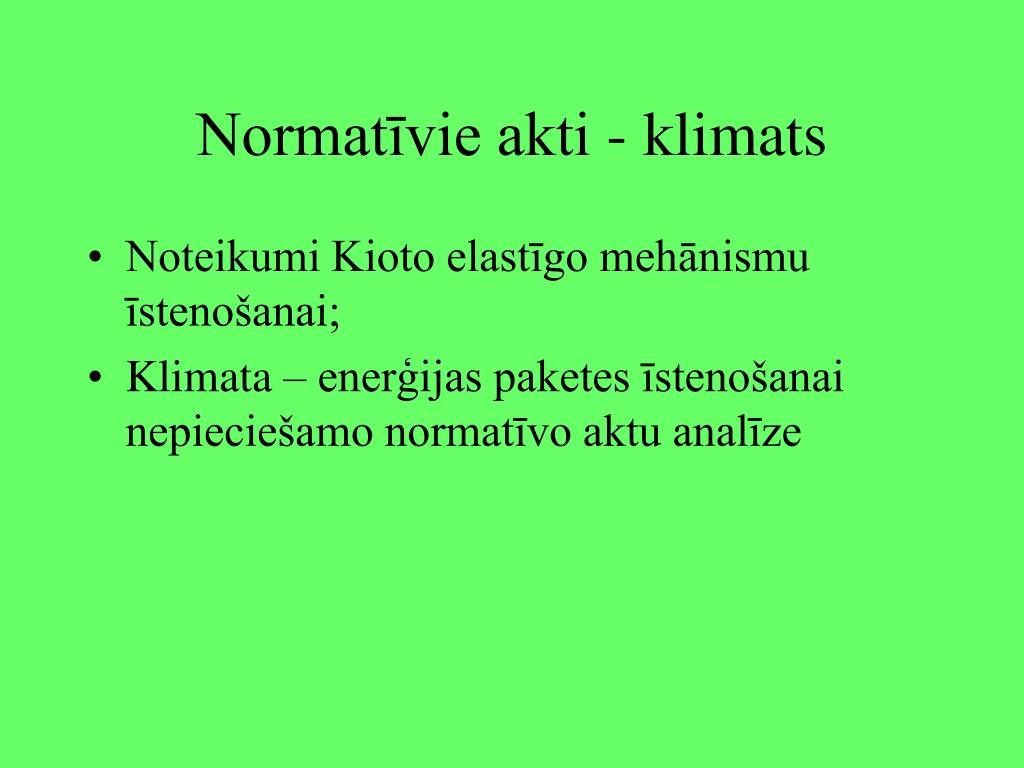 Normatīvie akti - klimats

• Noteikumi Kioto elastīgo mehānismu īstenošanai;
• Klimata – enerģijas paketes īstenošanai nepieciešamo normatīvo aktu analīze